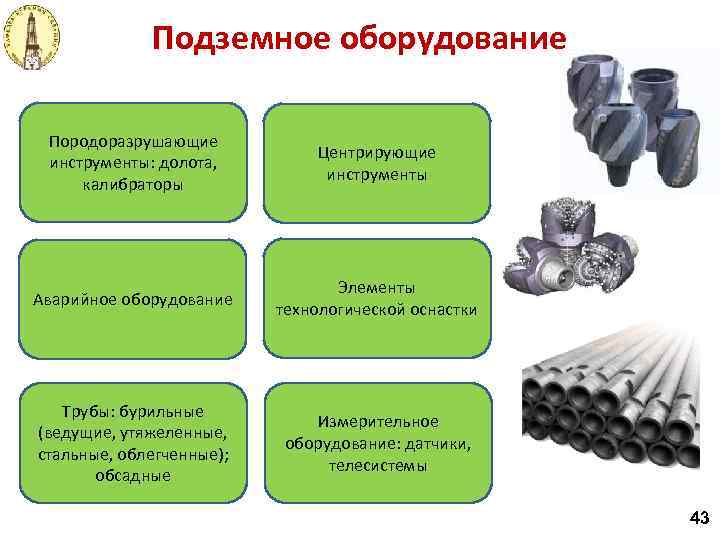 Подземное оборудование

Породоразрушающие инструменты: долота, калибраторы

Центрирующие инструменты

Аварийное оборудование

Элементы технологической оснастки

Трубы: бурильные (ведущие, утяжеленные, стальные, облегченные); обсадные

Измерительное оборудование: датчики, телесистемы

43